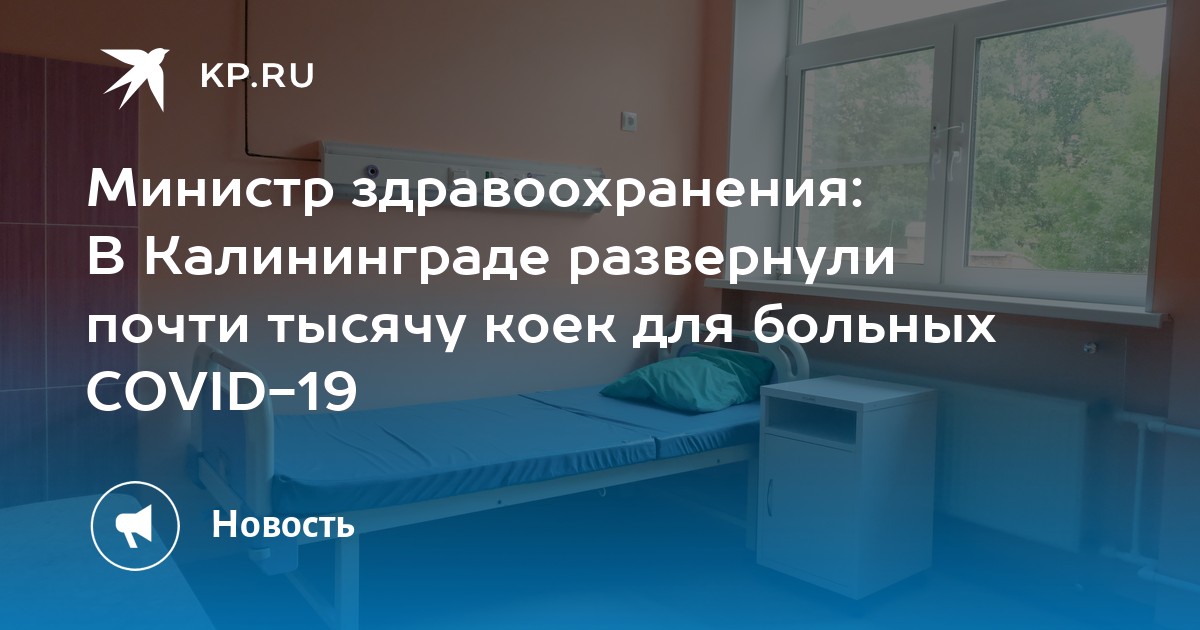 KP.RU

Министр здравоохранения: В Калининграде развернули почти тысячу коек для больных COVID-19

Новость